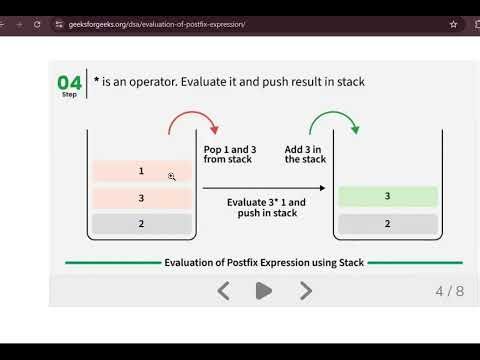 geeksforgeeks.org/dsa/evaluation-of-postfix-expression/

04
Step

* is an operator. Evaluate it and push result in stack

1
3
2

Pop 1 and 3 from stack

Add 3 in the stack

Evaluate 3* 1 and push in stack

3
2

Evaluation of Postfix Expression using Stack

4 / 8